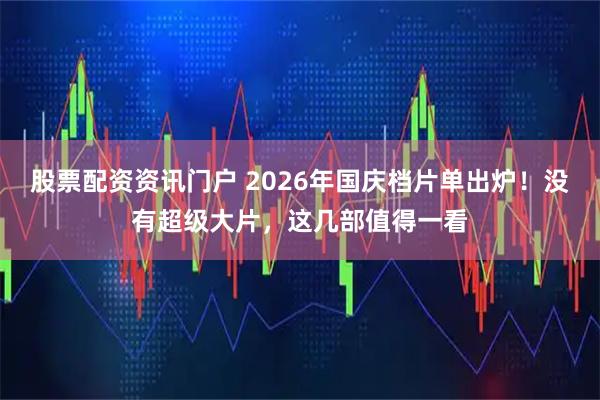 股票配资资讯门户 2026年国庆档片单出炉！没有超级大片，这几部值得一看